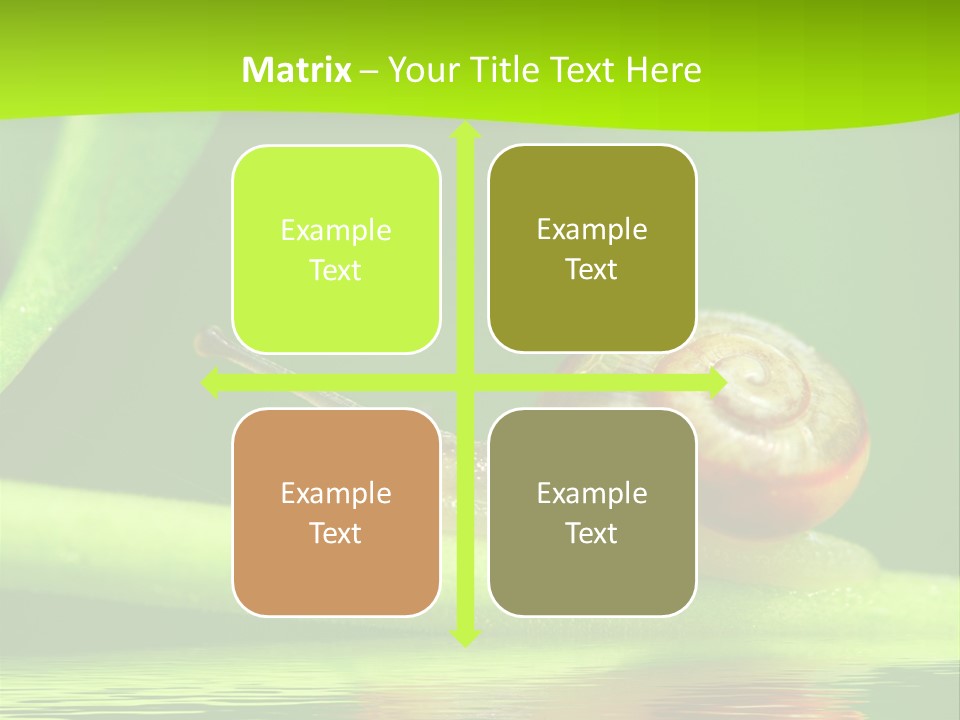 Matrix – Your Title Text Here

Example Text

Example Text

Example Text

Example Text